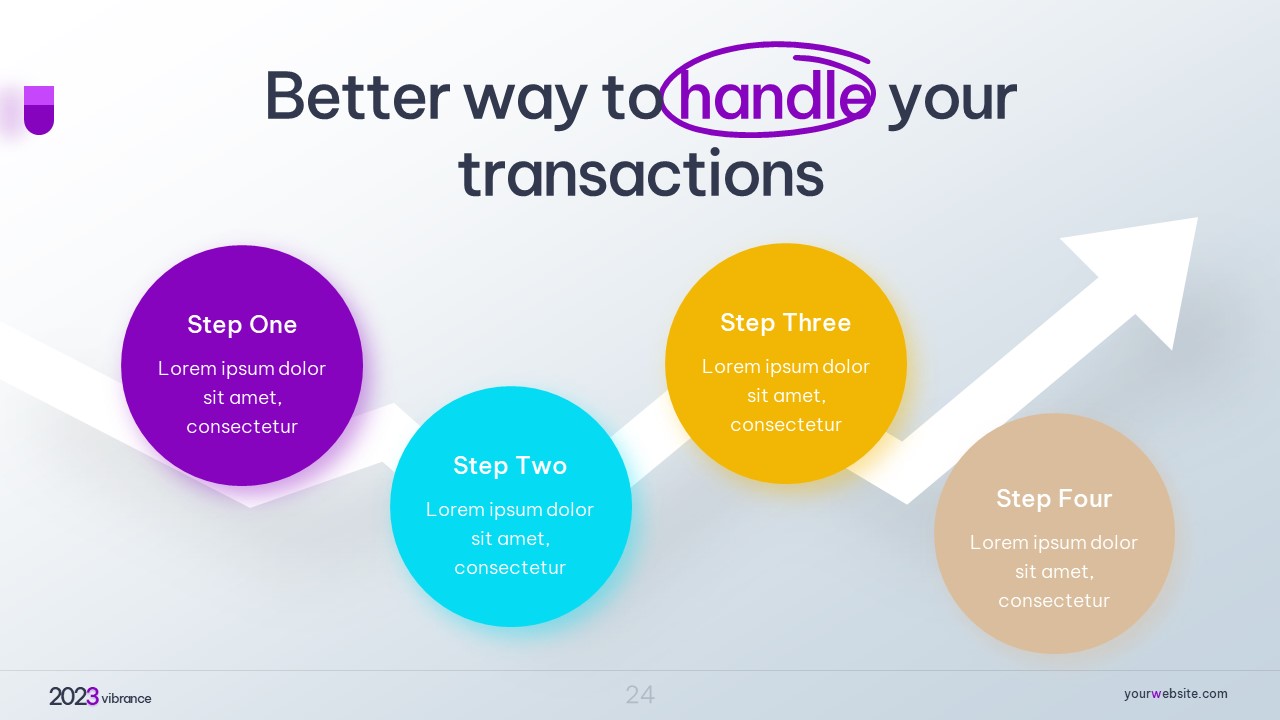 Better way to handle your transactions

Step One
Lorem ipsum dolor sit amet, consectetur

Step Two
Lorem ipsum dolor sit amet, consectetur

Step Three
Lorem ipsum dolor sit amet, consectetur

Step Four
Lorem ipsum dolor sit amet, consectetur

2023 vibrance

24

yourwebsite.com